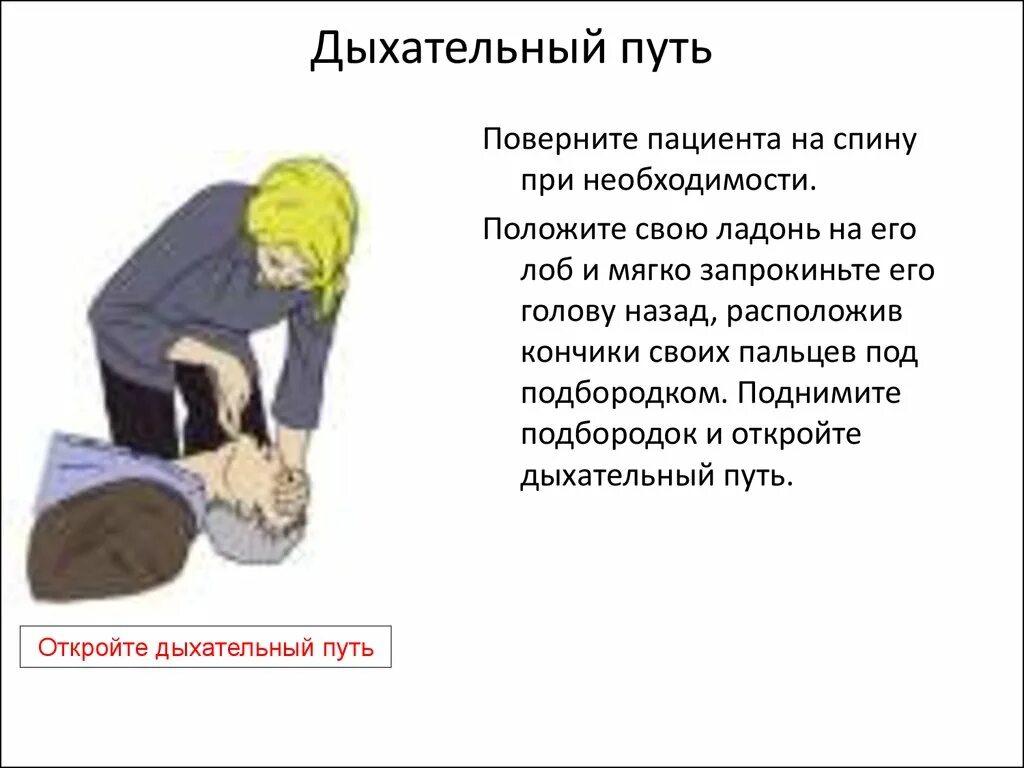 Дыхательный путь

Поверните пациента на спину при необходимости.

Положите свою ладонь на его лоб и мягко запрокиньте его голову назад, расположив кончики своих пальцев под подбородком. Поднимите подбородок и откройте дыхательный путь.

Откройте дыхательный путь